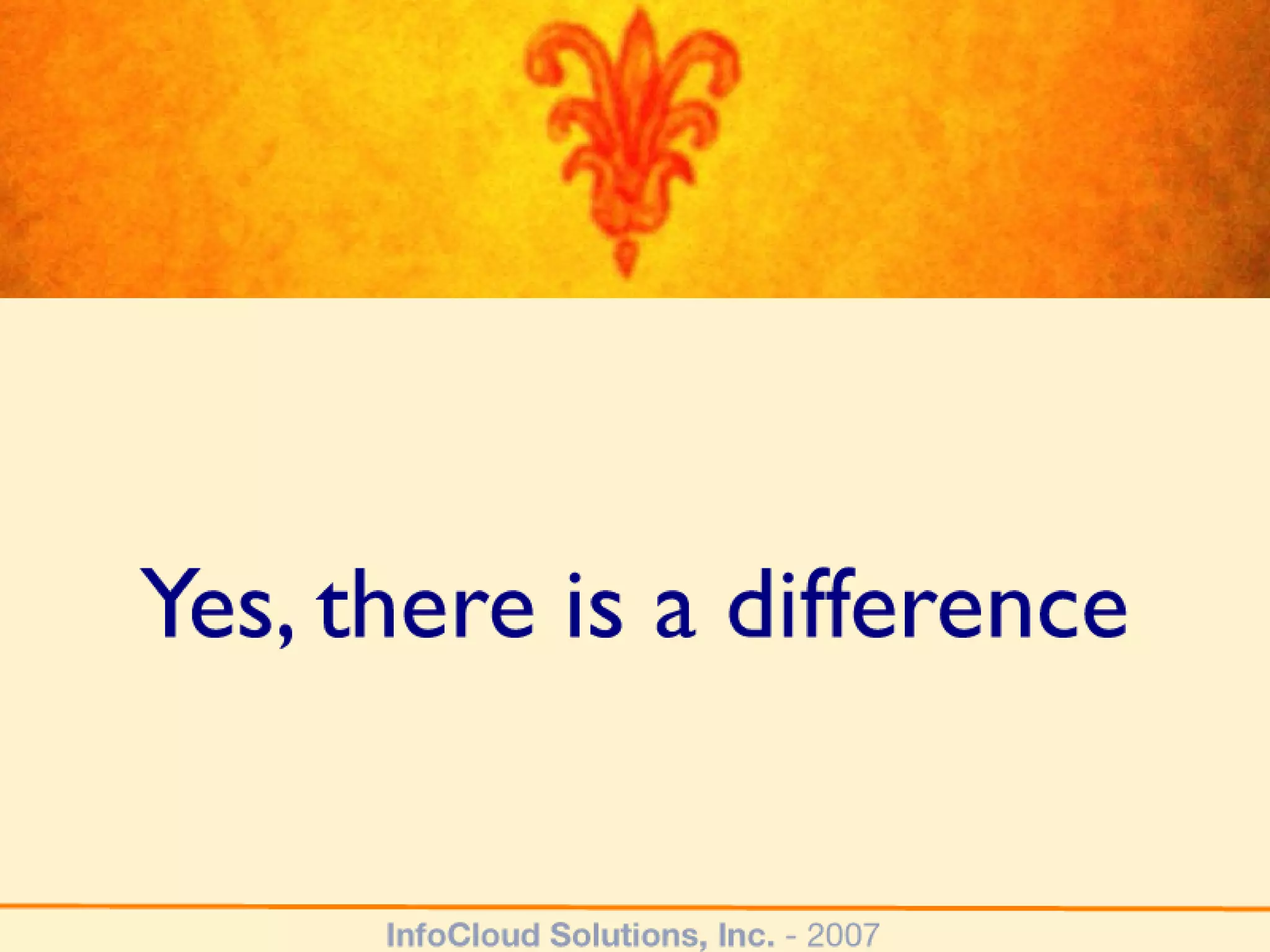 Yes, there is a difference

InfoCloud Solutions, Inc. - 2007